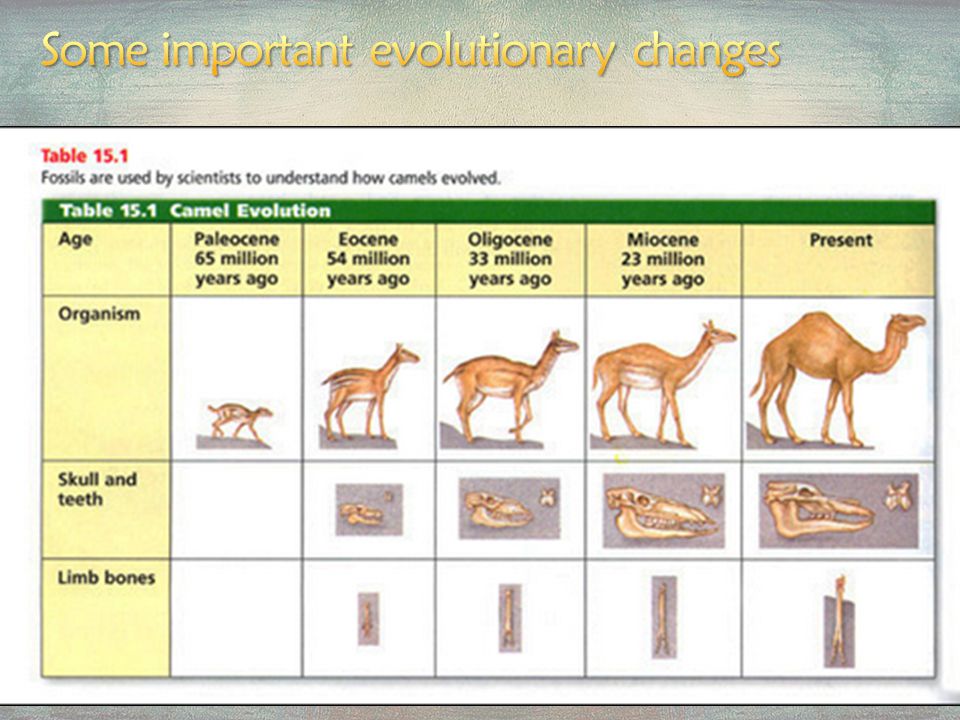 Some important evolutionary changes

Table 15.1
Fossils are used by scientists to understand how camels evolved.

Table 15.1 Camel Evolution

| Age | Paleocene 65 million years ago | Eocene 54 million years ago | Oligocene 33 million years ago | Miocene 23 million years ago | Present |
|---|---|---|---|---|---|
| Organism | | | | | |
| Skull and teeth | | | | | |
| Limb bones | | | | | |